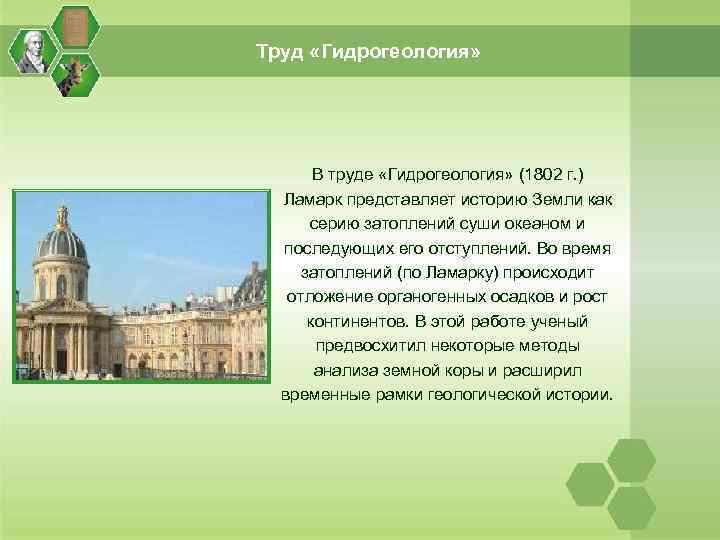 Труд «Гидрогеология»

В труде «Гидрогеология» (1802 г.) Ламарк представляет историю Земли как серию затоплений суши океаном и последующих его отступлений. Во время затоплений (по Ламарку) происходит отложение органогенных осадков и рост континентов. В этой работе ученый предвосхитил некоторые методы анализа земной коры и расширил временные рамки геологической истории.